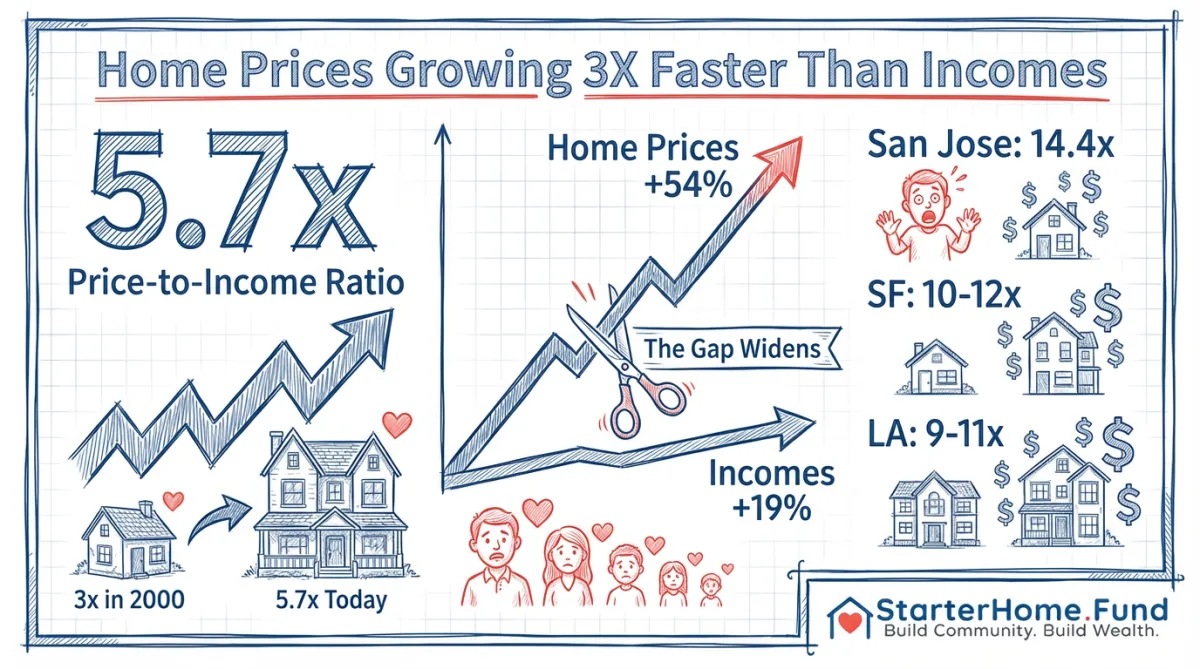 Home Prices Growing 3X Faster Than Incomes

5.7x
Price-to-Income Ratio

3x in 2000
5.7x Today

Home Prices
+54%

The Gap Widens

Incomes
+19%

San Jose: 14.4x

SF: 10-12x

LA: 9-11x

StarterHome.Fund
Build Community. Build Wealth.